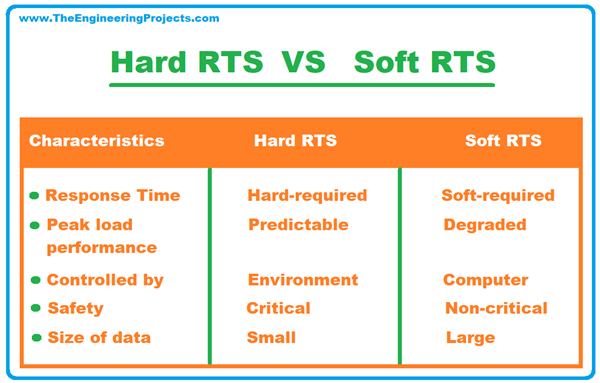 www.TheEngineeringProjects.com

Hard RTS VS Soft RTS

| Characteristics | Hard RTS | Soft RTS |
|---|---|---|
| Response Time | Hard-required | Soft-required |
| Peak load performance | Predictable | Degraded |
| Controlled by | Environment | Computer |
| Safety | Critical | Non-critical |
| Size of data | Small | Large |